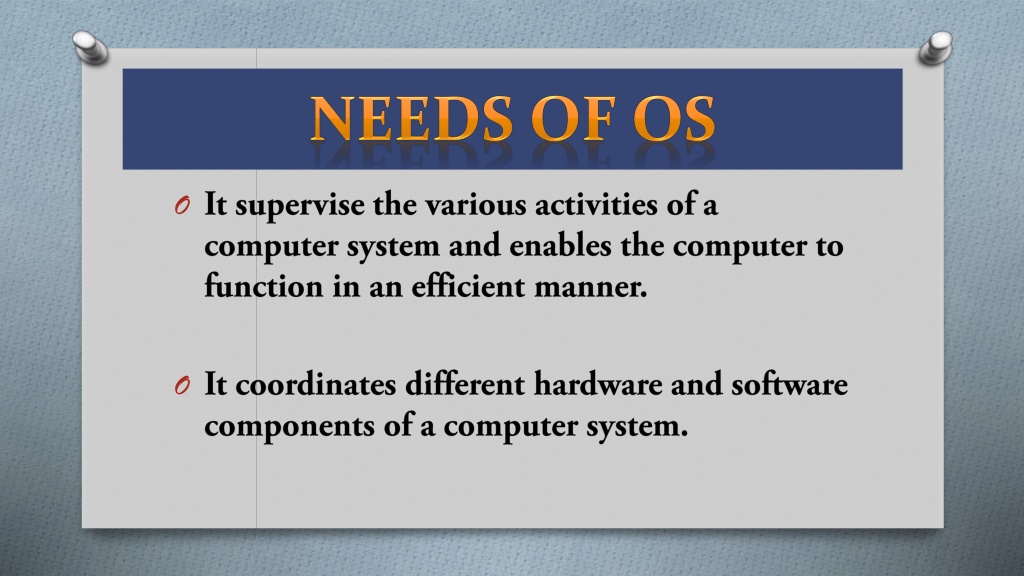 NEEDS OF OS

O It supervise the various activities of a computer system and enables the computer to function in an efficient manner.

O It coordinates different hardware and software components of a computer system.